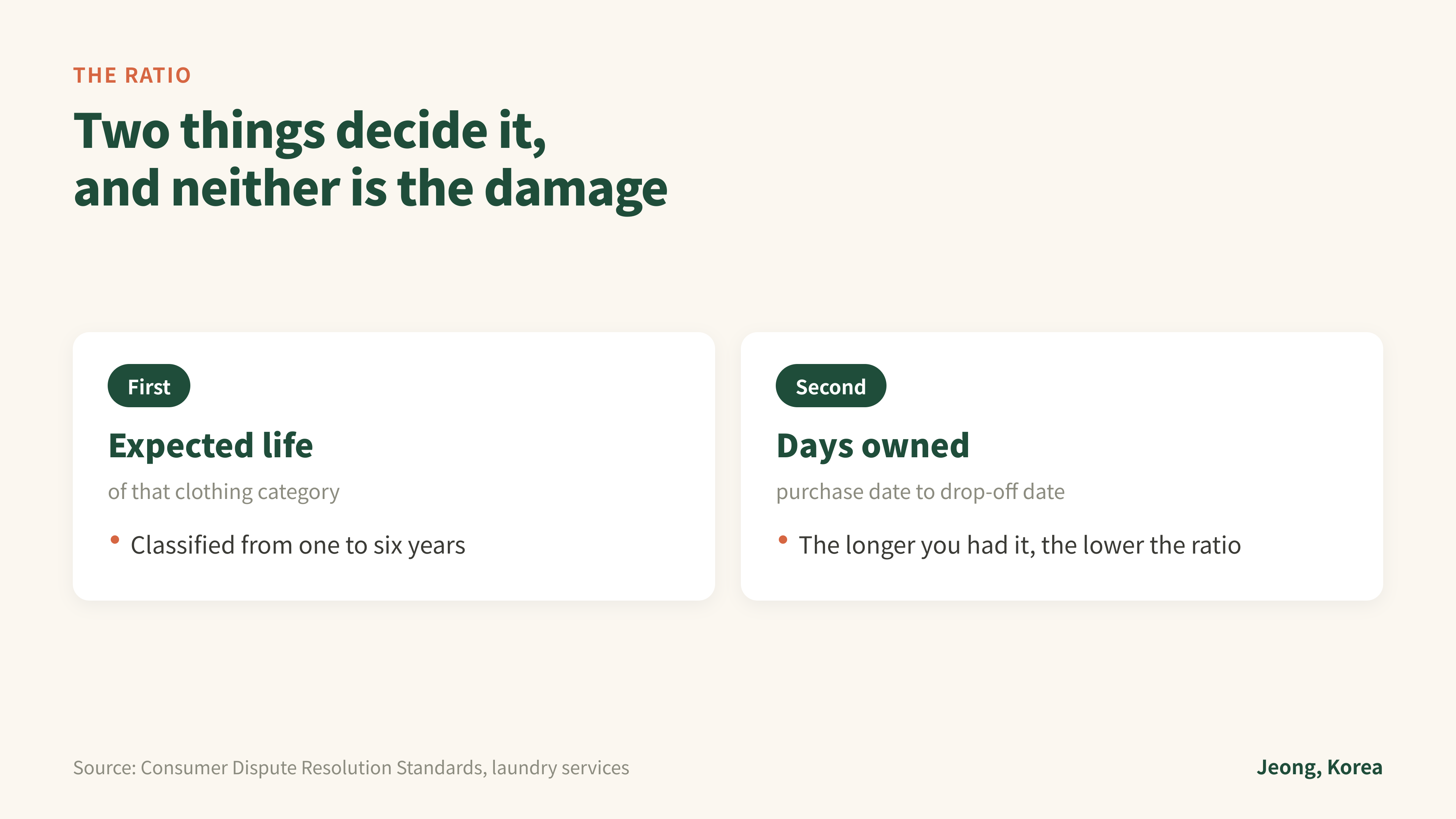 THE RATIO

Two things decide it,
and neither is the damage

First

Expected life

of that clothing category

• Classified from one to six years

Second

Days owned

purchase date to drop-off date

• The longer you had it, the lower the ratio

Source: Consumer Dispute Resolution Standards, laundry services

Jeong, Korea